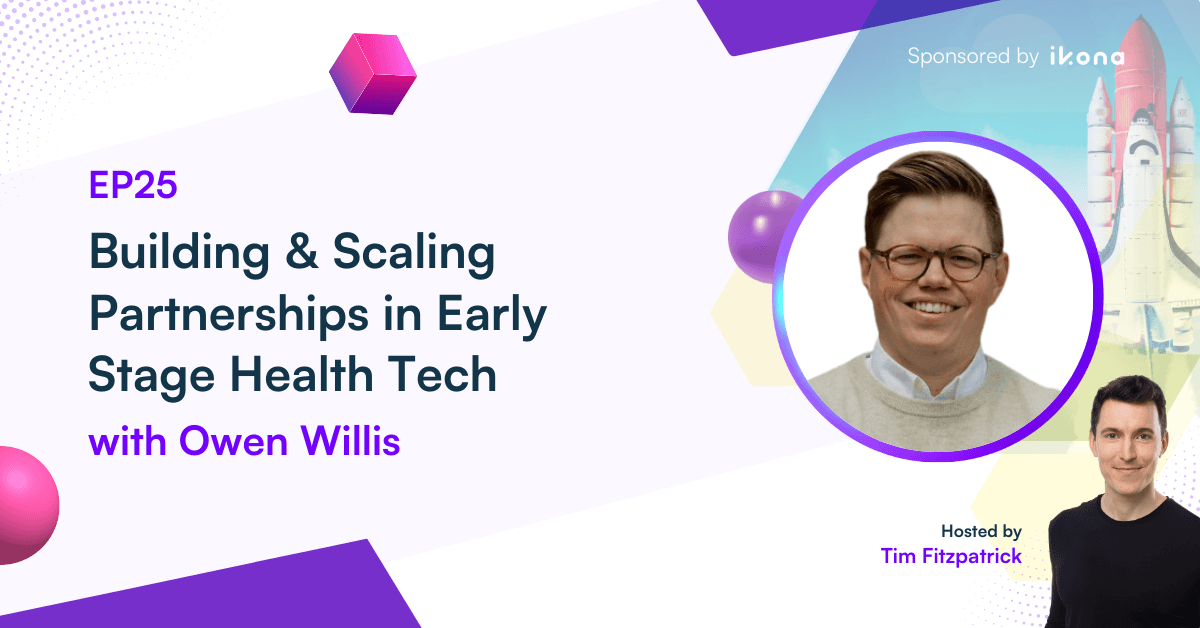 Sponsored by ikona

EP25

Building & Scaling Partnerships in Early Stage Health Tech

with Owen Willis

Hosted by
Tim Fitzpatrick